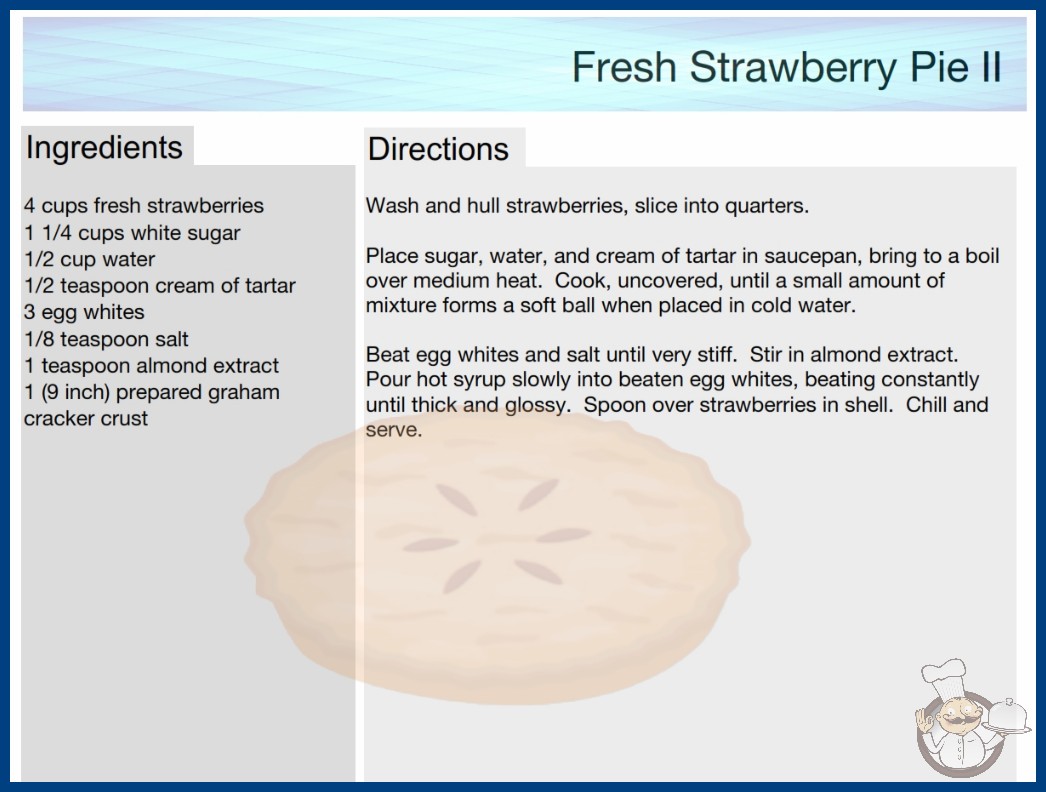 Fresh Strawberry Pie II

Ingredients

4 cups fresh strawberries
1 1/4 cups white sugar
1/2 cup water
1/2 teaspoon cream of tartar
3 egg whites
1/8 teaspoon salt
1 teaspoon almond extract
1 (9 inch) prepared graham cracker crust

Directions

Wash and hull strawberries, slice into quarters.

Place sugar, water, and cream of tartar in saucepan, bring to a boil over medium heat. Cook, uncovered, until a small amount of mixture forms a soft ball when placed in cold water.

Beat egg whites and salt until very stiff. Stir in almond extract. Pour hot syrup slowly into beaten egg whites, beating constantly until thick and glossy. Spoon over strawberries in shell. Chill and serve.